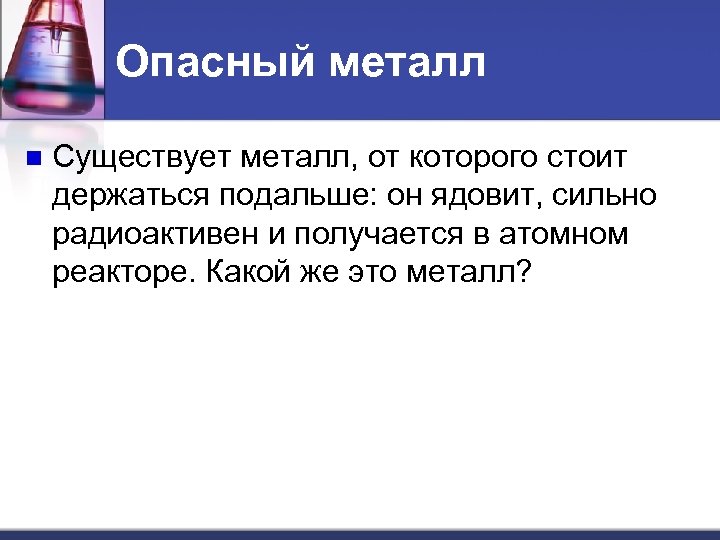 Опасный металл

Существует металл, от которого стоит держаться подальше: он ядовит, сильно радиоактивен и получается в атомном реакторе. Какой же это металл?